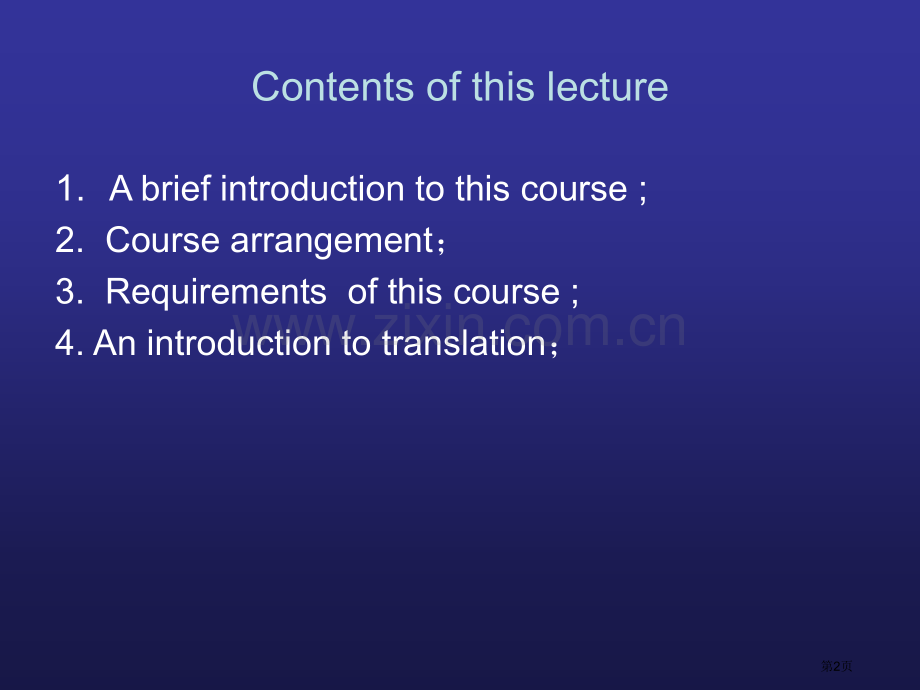 Contents of this lecture

1. A brief introduction to this course ;
2. Course arrangement；
3. Requirements of this course ;
4. An introduction to translation；

www.zixin.com.cn

第2页